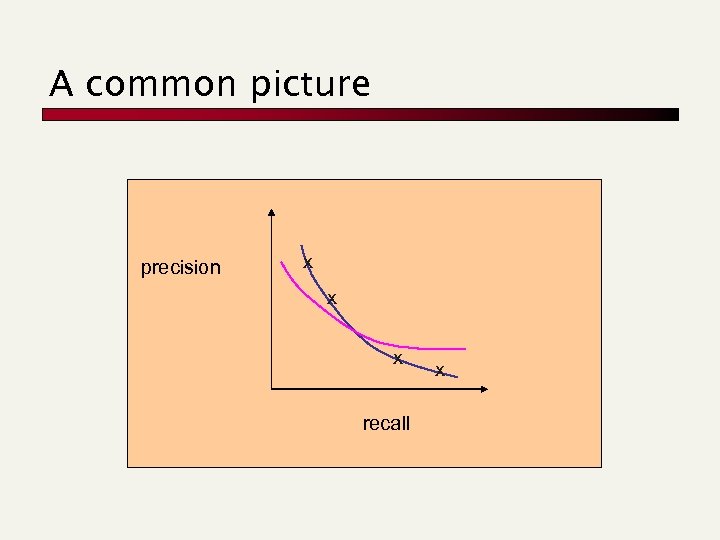 A common picture

precision

x
x
x
x

recall